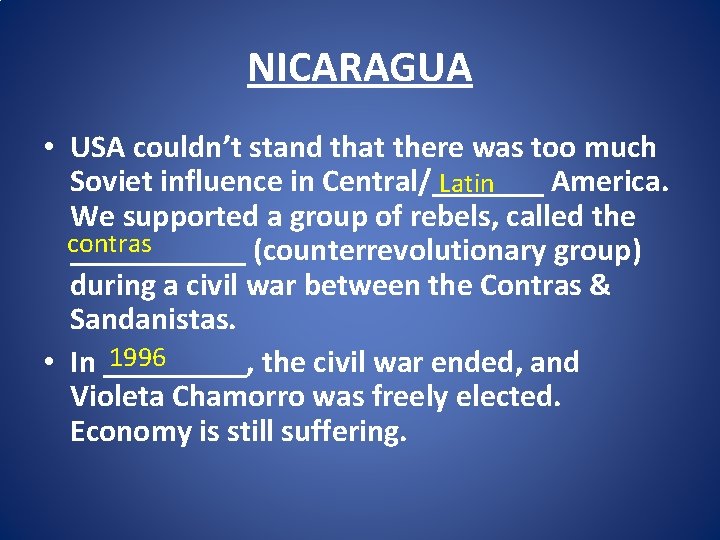 NICARAGUA

• USA couldn't stand that there was too much Soviet influence in Central/Latin America. We supported a group of rebels, called the contras (counterrevolutionary group) during a civil war between the Contras & Sandanistas.

• In 1996, the civil war ended, and Violeta Chamorro was freely elected. Economy is still suffering.